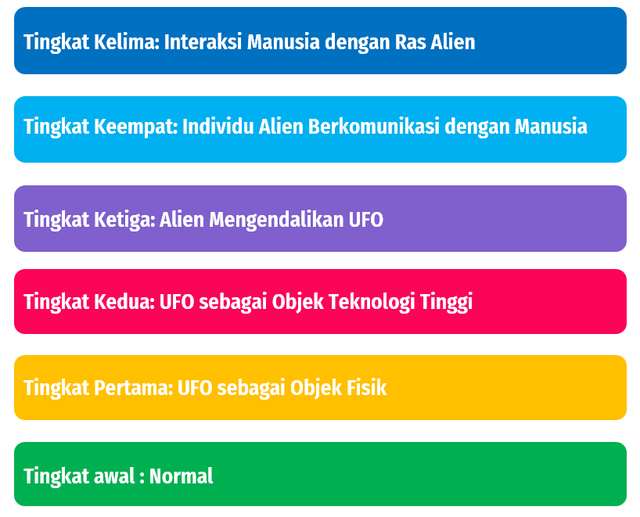 Tingkat Kelima: Interaksi Manusia dengan Ras Alien

Tingkat Keempat: Individu Alien Berkomunikasi dengan Manusia

Tingkat Ketiga: Alien Mengendalikan UFO

Tingkat Kedua: UFO sebagai Objek Teknologi Tinggi

Tingkat Pertama: UFO sebagai Objek Fisik

Tingkat awal : Normal